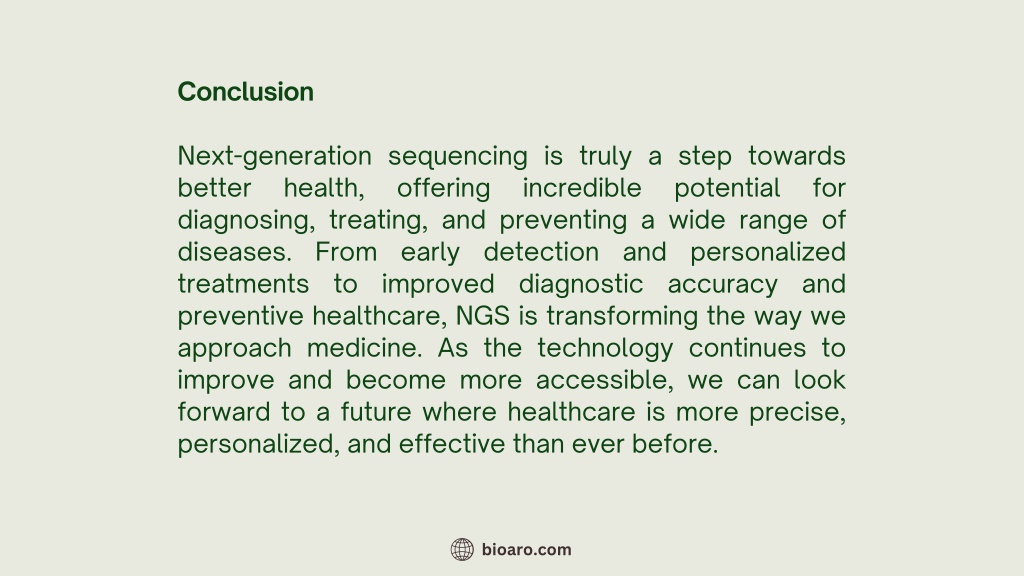 Conclusion

Next-generation sequencing is truly a step towards better health, offering incredible potential for diagnosing, treating, and preventing a wide range of diseases. From early detection and personalized treatments to improved diagnostic accuracy and preventive healthcare, NGS is transforming the way we approach medicine. As the technology continues to improve and become more accessible, we can look forward to a future where healthcare is more precise, personalized, and effective than ever before.

bioaro.com